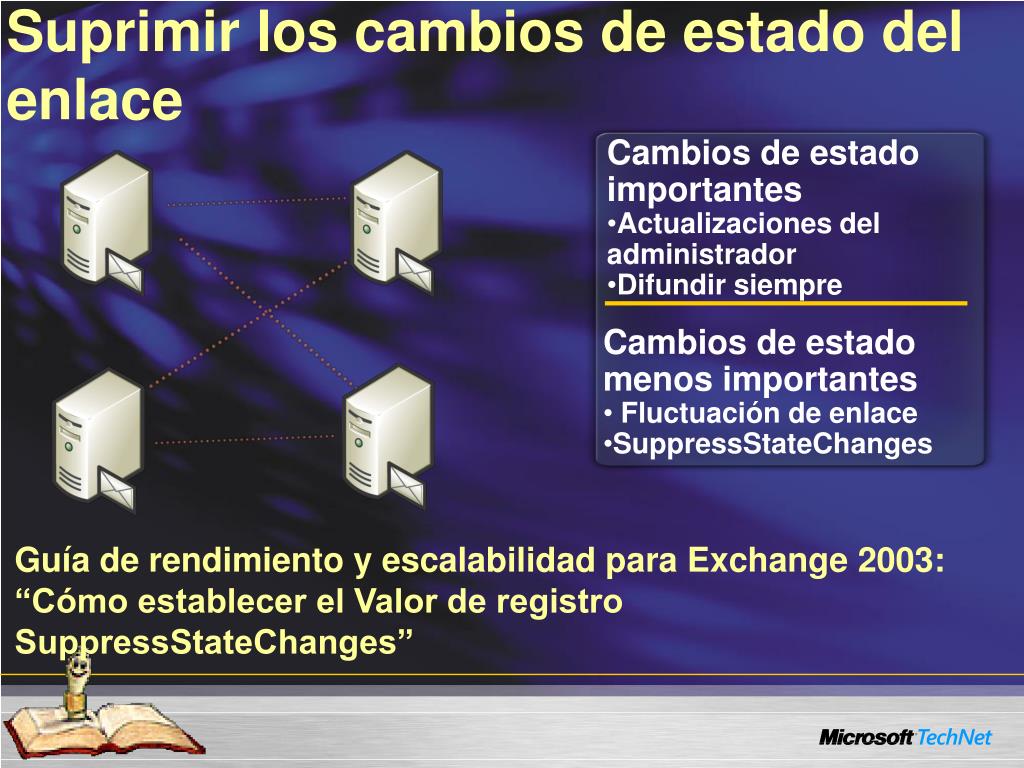 Suprimir los cambios de estado del enlace

Cambios de estado importantes
•Actualizaciones del administrador
•Difundir siempre

Cambios de estado menos importantes
• Fluctuación de enlace
•SuppressStateChanges

Guía de rendimiento y escalabilidad para Exchange 2003: “Cómo establecer el Valor de registro SuppressStateChanges”

Microsoft TechNet